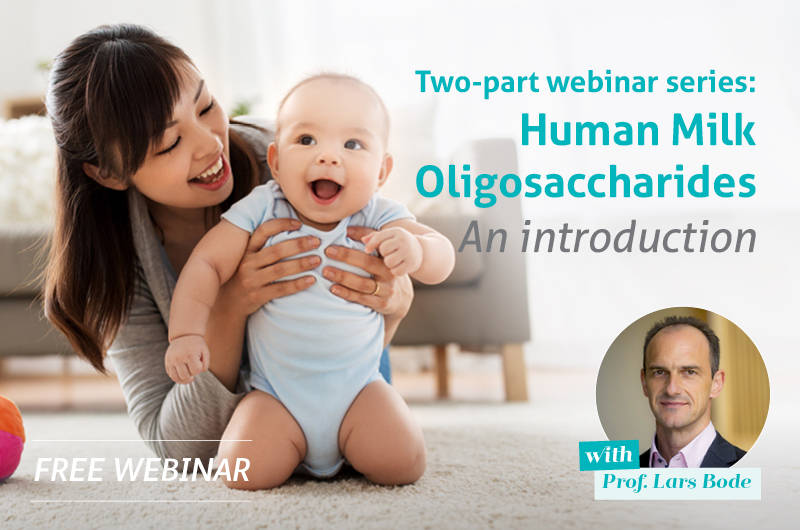 Two-part webinar series:
Human Milk Oligosaccharides
An introduction

FREE WEBINAR

with
Prof. Lars Bode